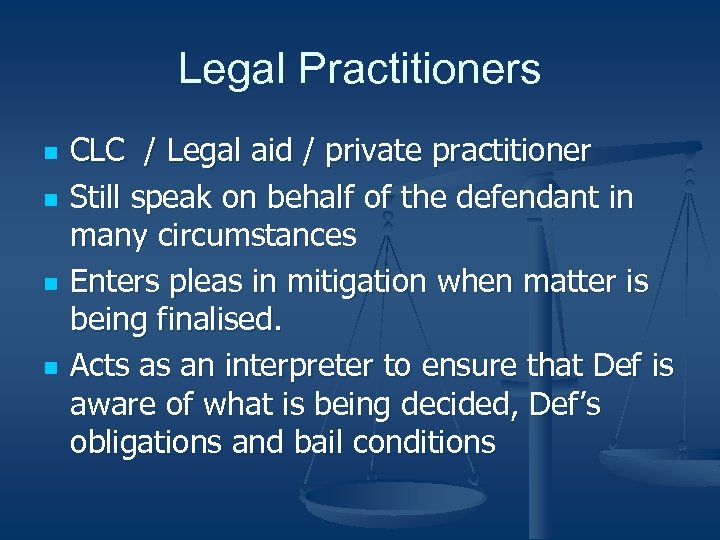 Legal Practitioners

- CLC / Legal aid / private practitioner
- Still speak on behalf of the defendant in many circumstances
- Enters pleas in mitigation when matter is being finalised.
- Acts as an interpreter to ensure that Def is aware of what is being decided, Def's obligations and bail conditions